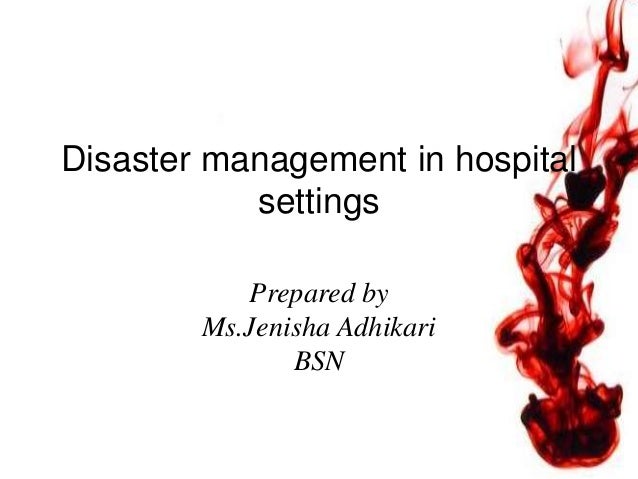 Disaster management in hospital settings

Prepared by
Ms.Jenisha Adhikari
BSN